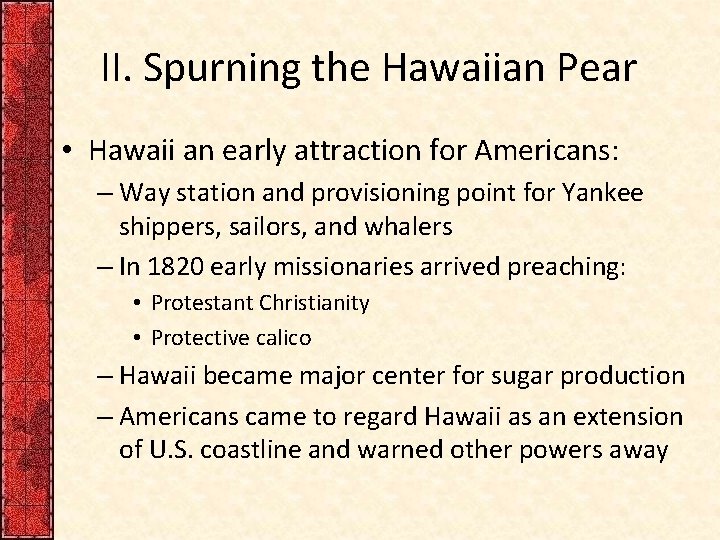 II. Spurning the Hawaiian Pear

• Hawaii an early attraction for Americans:
– Way station and provisioning point for Yankee shippers, sailors, and whalers
– In 1820 early missionaries arrived preaching:
• Protestant Christianity
• Protective calico
– Hawaii became major center for sugar production
– Americans came to regard Hawaii as an extension of U.S. coastline and warned other powers away